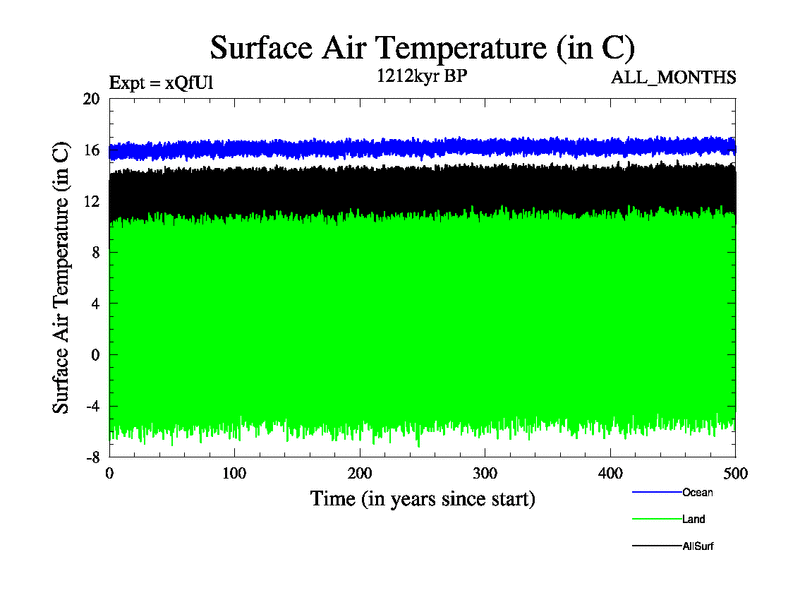 Surface Air Temperature (in C)

Expt = xQfUl

1212kyr BP

ALL_MONTHS

Surface Air Temperature (in C)

20
16
12
8
4
0
-4
-8

0
100
200
300
400
500

Time (in years since start)

Ocean
Land
AllSurf